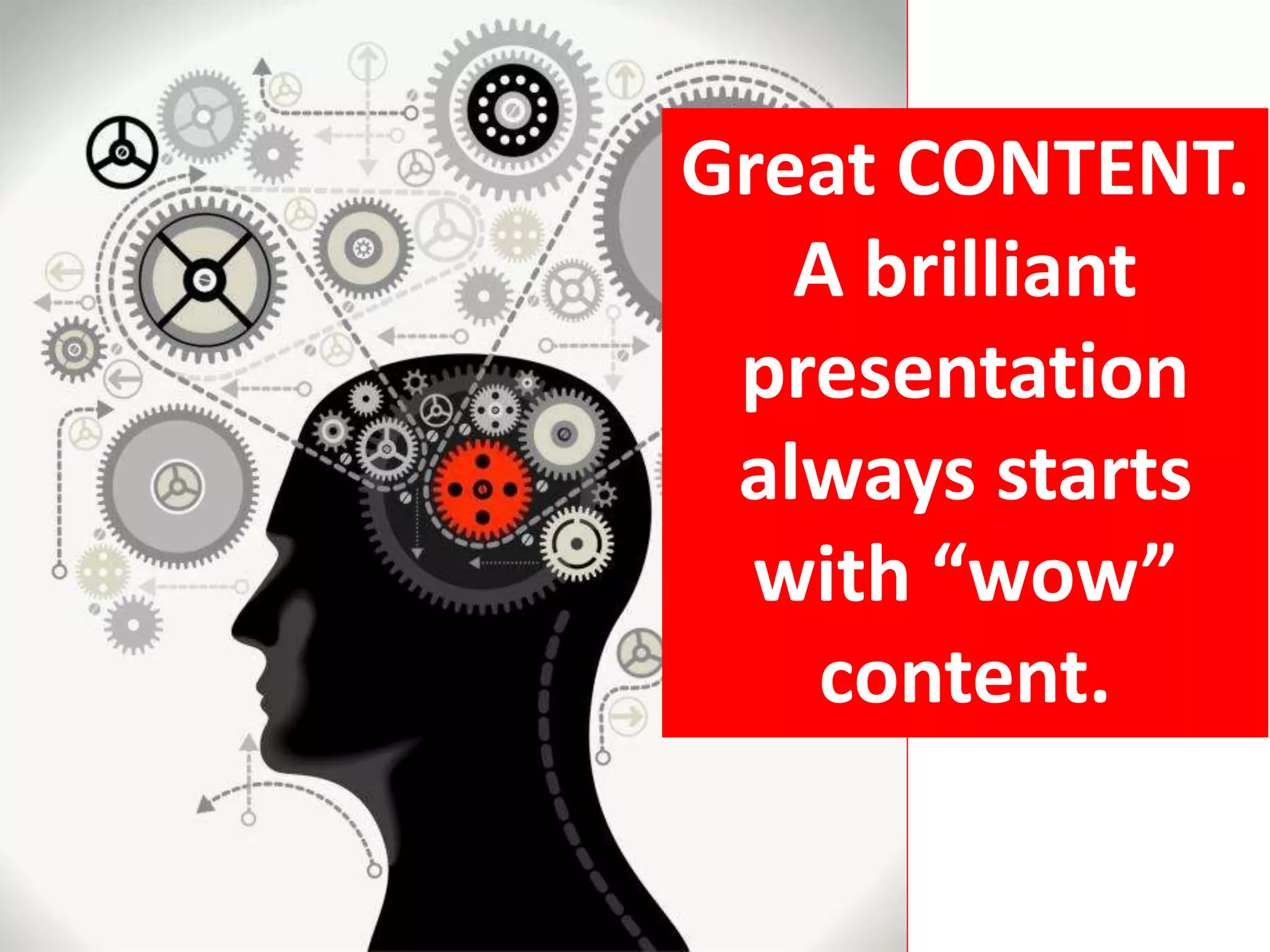 Great CONTENT.
A brilliant presentation always starts with “wow” content.